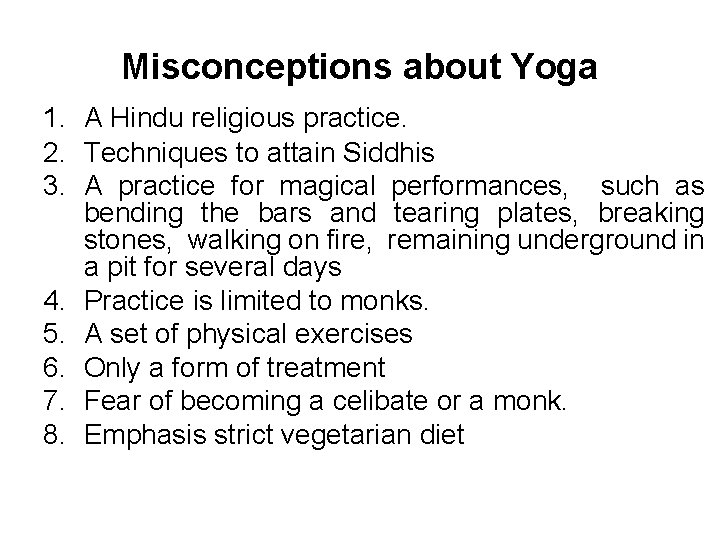 Misconceptions about Yoga

1. A Hindu religious practice.
2. Techniques to attain Siddhis
3. A practice for magical performances, such as bending the bars and tearing plates, breaking stones, walking on fire, remaining underground in a pit for several days
4. Practice is limited to monks.
5. A set of physical exercises
6. Only a form of treatment
7. Fear of becoming a celibate or a monk.
8. Emphasis strict vegetarian diet